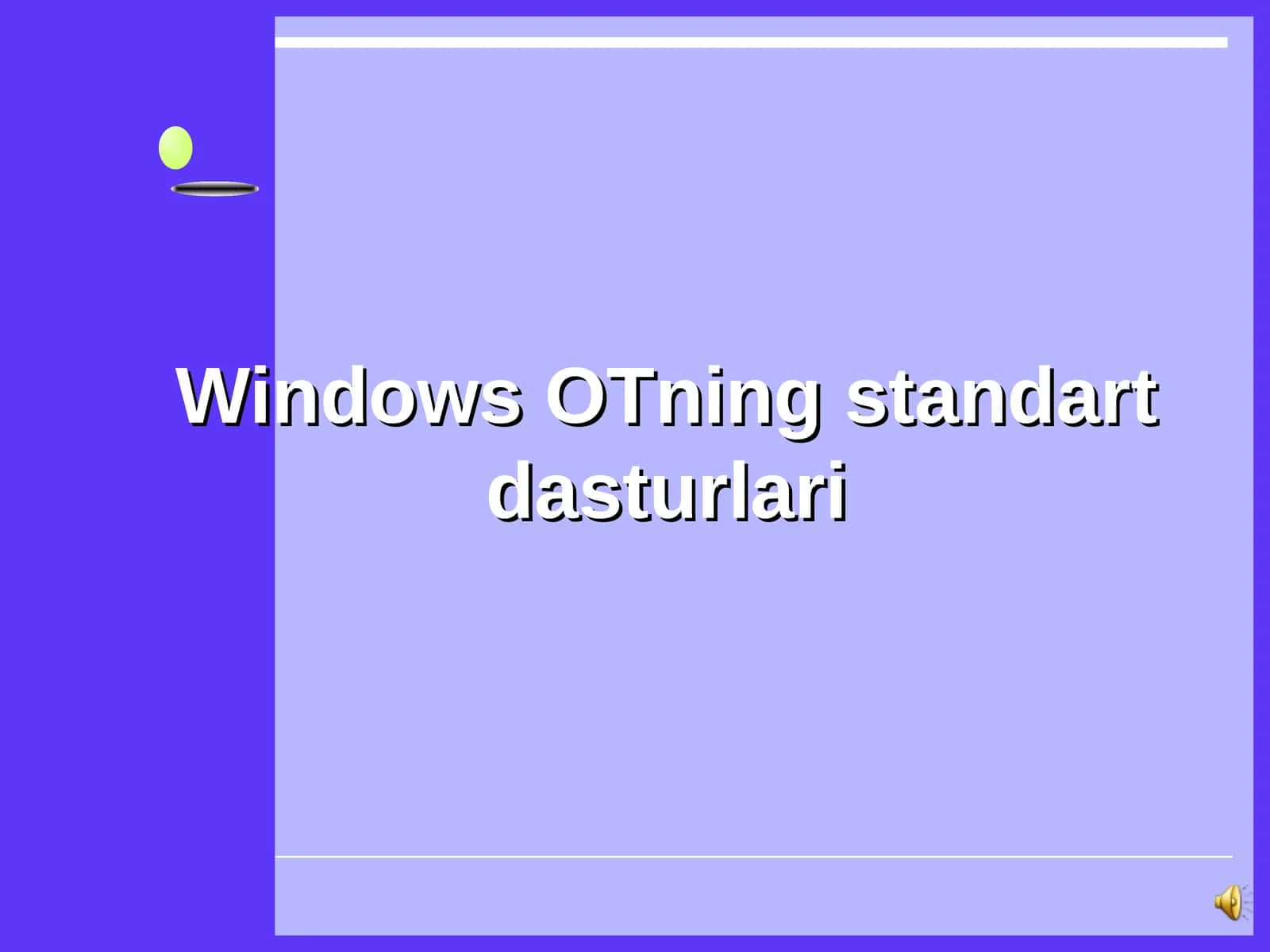 Windows OTning standart dasturlari